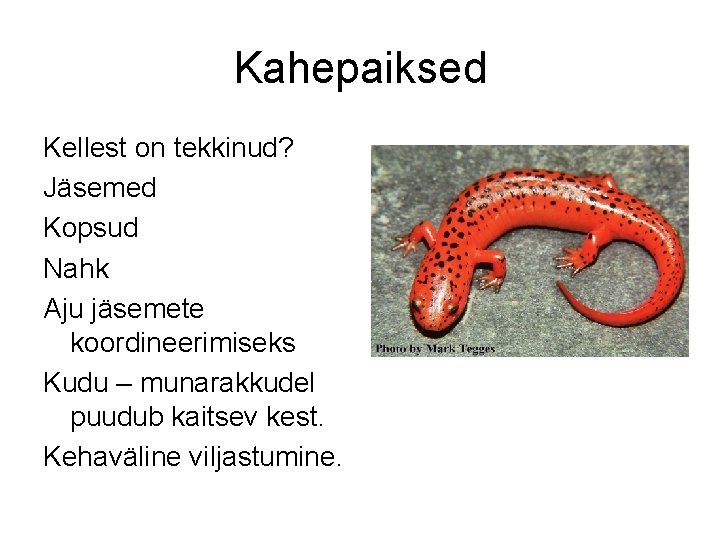 Kahepaiksed

Kellest on tekkinud?

Jäsemed

Kopsud

Nahk

Aju jäsemete koordineerimiseks

Kudu – munarakkudel puudub kaitsev kest.

Kehaväline viljastumine.

Photo by Mark Tegges